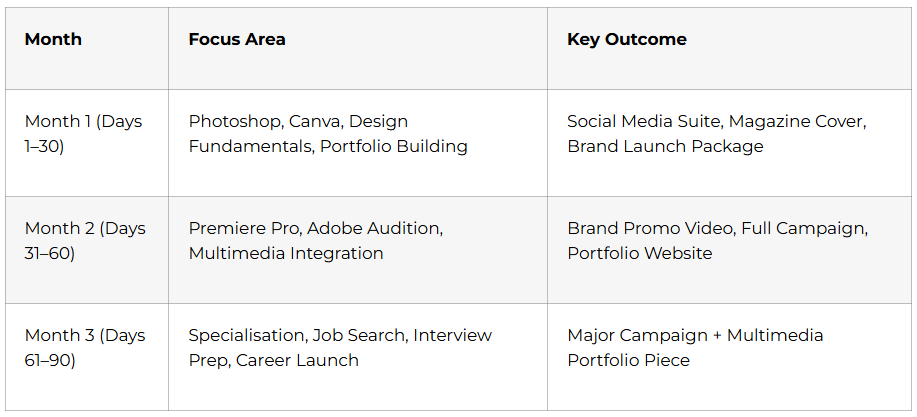 | Month | Focus Area | Key Outcome |
|---|---|---|
| Month 1 (Days 1–30) | Photoshop, Canva, Design Fundamentals, Portfolio Building | Social Media Suite, Magazine Cover, Brand Launch Package |
| Month 2 (Days 31–60) | Premiere Pro, Adobe Audition, Multimedia Integration | Brand Promo Video, Full Campaign, Portfolio Website |
| Month 3 (Days 61–90) | Specialisation, Job Search, Interview Prep, Career Launch | Major Campaign + Multimedia Portfolio Piece |